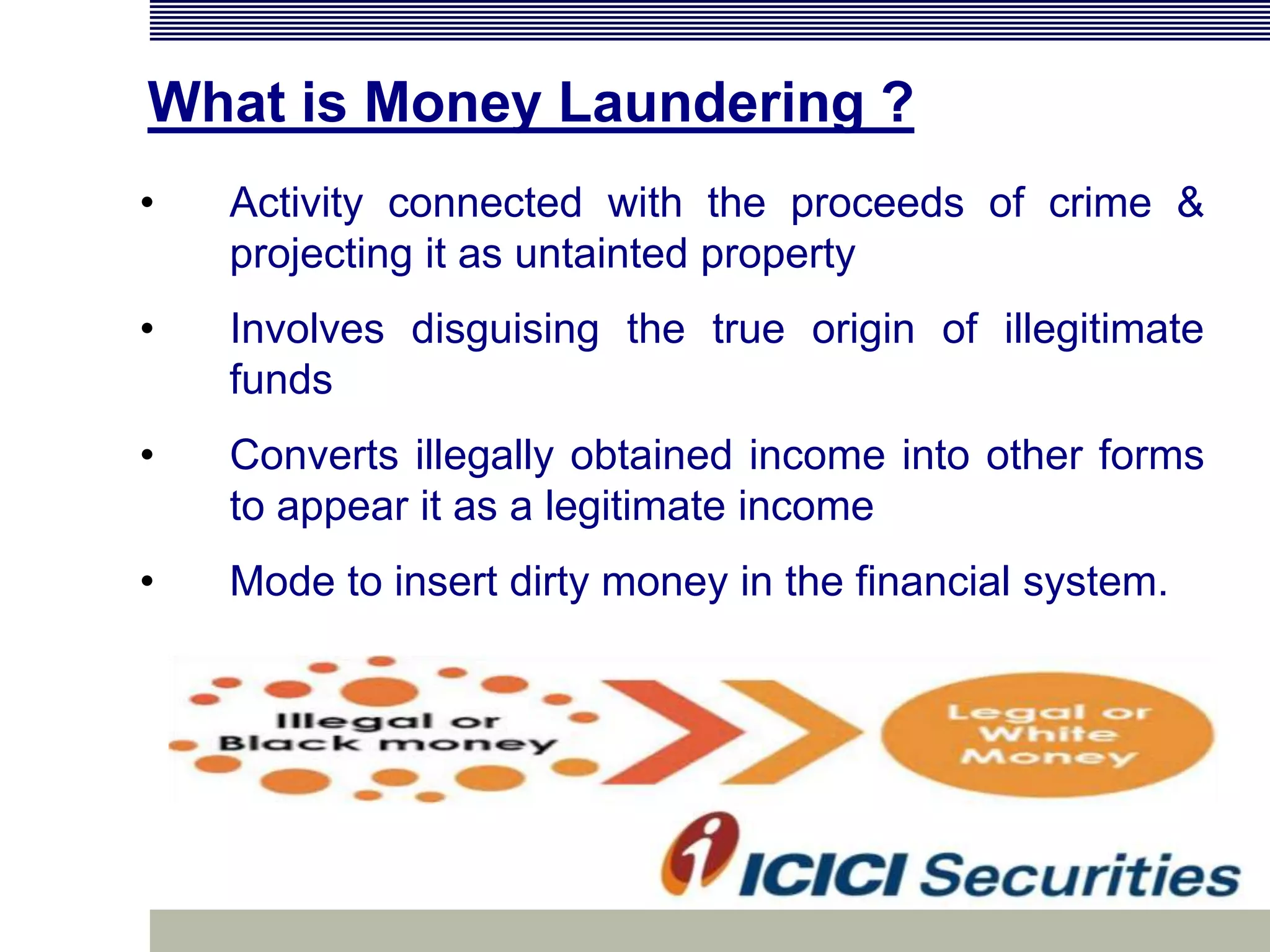 What is Money Laundering ?

• Activity connected with the proceeds of crime & projecting it as untainted property

• Involves disguising the true origin of illegitimate funds

• Converts illegally obtained income into other forms to appear it as a legitimate income

• Mode to insert dirty money in the financial system.

Illegal or Black money

Legal or White Money

ICICI Securities